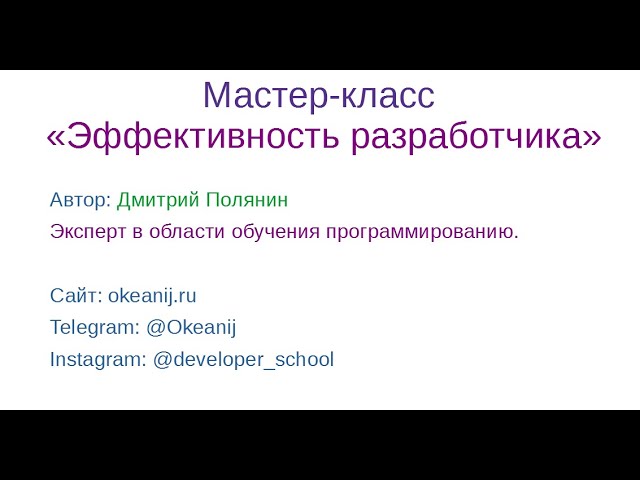 Мастер-класс
«Эффективность разработчика»

Автор: Дмитрий Полянин

Эксперт в области обучения программированию.

Сайт: okeanij.ru

Telegram: @Okeanij

Instagram: @developer_school